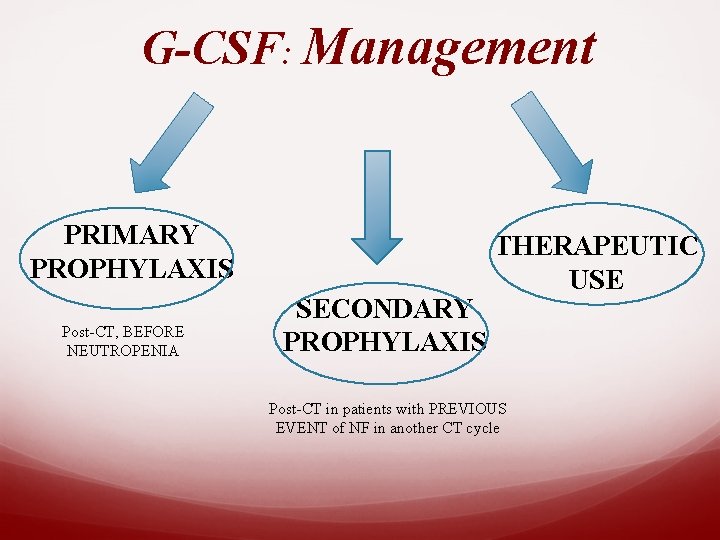 G-CSF: Management

PRIMARY PROPHYLAXIS

Post-CT, BEFORE NEUTROPENIA

SECONDARY PROPHYLAXIS

Post-CT in patients with PREVIOUS EVENT of NF in another CT cycle

THERAPEUTIC USE